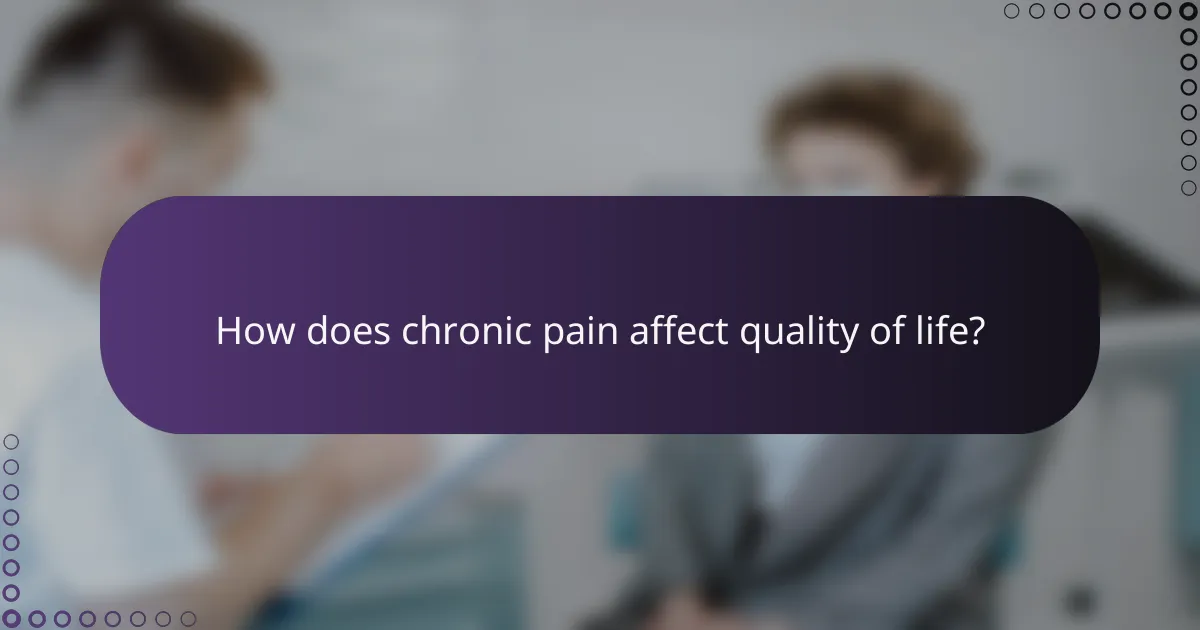 How does chronic pain affect quality of life?